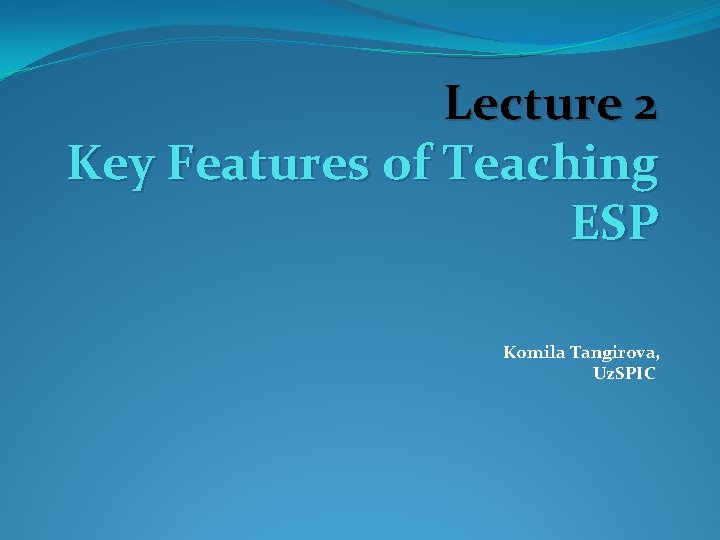 Lecture 2
Key Features of Teaching ESP

Komila Tangirova,
UzSPIC